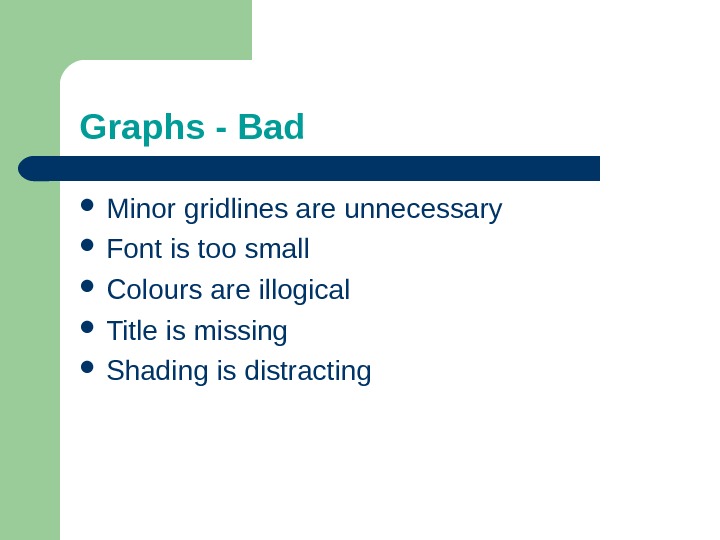 Graphs - Bad

- Minor gridlines are unnecessary
- Font is too small
- Colours are illogical
- Title is missing
- Shading is distracting